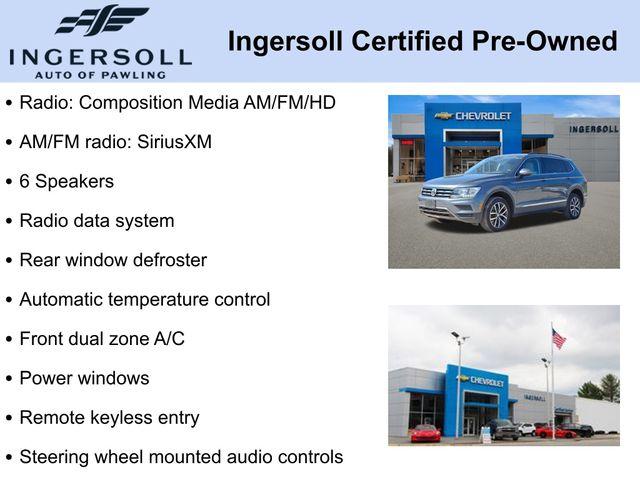 INGERSOLL
AUTO OF PAWLING

Ingersoll Certified Pre-Owned

• Radio: Composition Media AM/FM/HD
• AM/FM radio: SiriusXM
• 6 Speakers
• Radio data system
• Rear window defroster
• Automatic temperature control
• Front dual zone A/C
• Power windows
• Remote keyless entry
• Steering wheel mounted audio controls

CHEVROLET
INGERSOLL

CHEVROLET
INGERSOLL